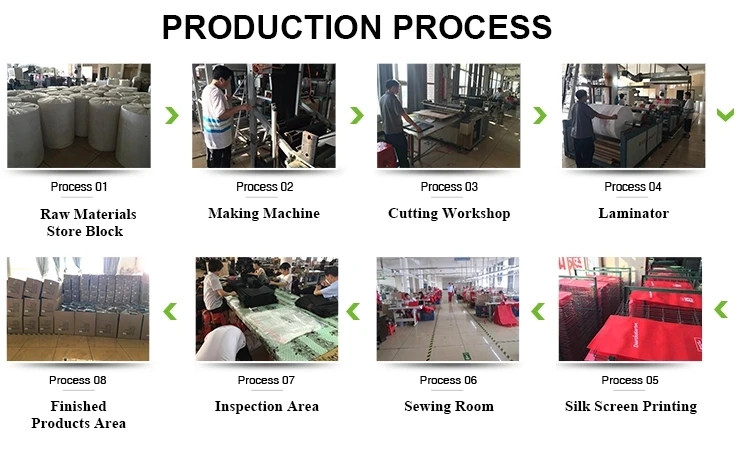 PRODUCTION PROCESS

Process 01
Raw Materials Store Block

Process 02
Making Machine

Process 03
Cutting Workshop

Process 04
Laminator

Process 08
Finished Products Area

Process 07
Inspection Area

Process 06
Sewing Room

Process 05
Silk Screen Printing